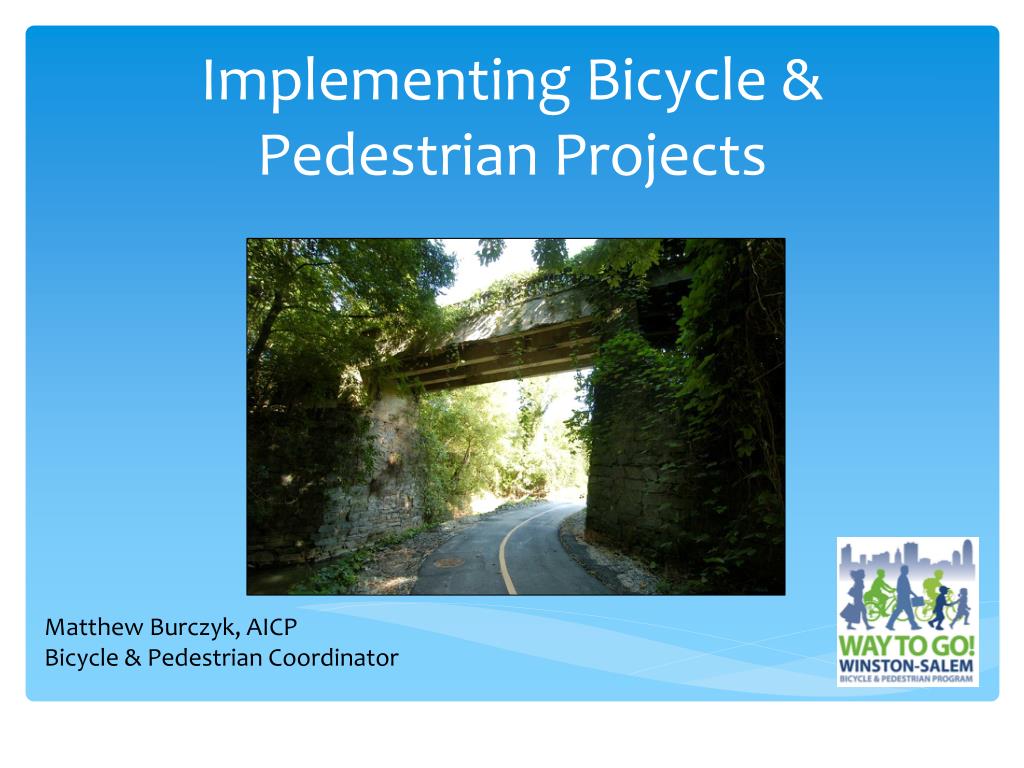 Implementing Bicycle & Pedestrian Projects

Matthew Burczyk, AICP
Bicycle & Pedestrian Coordinator

WAY TO GO!
WINSTON-SALEM
BICYCLE & PEDESTRIAN PROGRAM